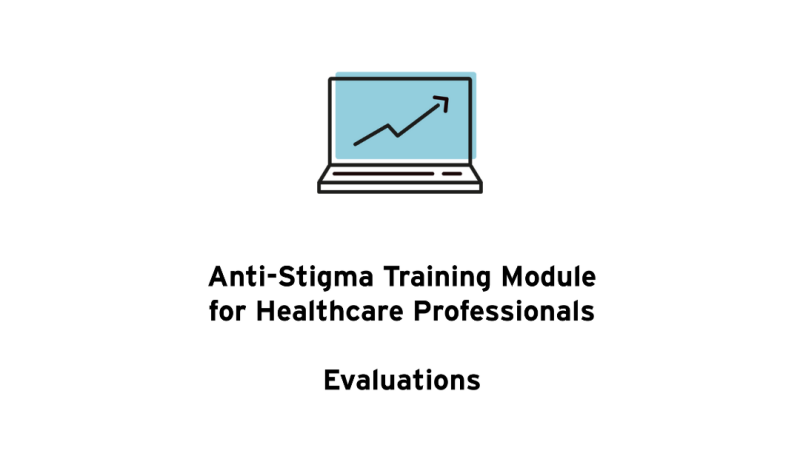 Anti-Stigma Training Module
for Healthcare Professionals

Evaluations